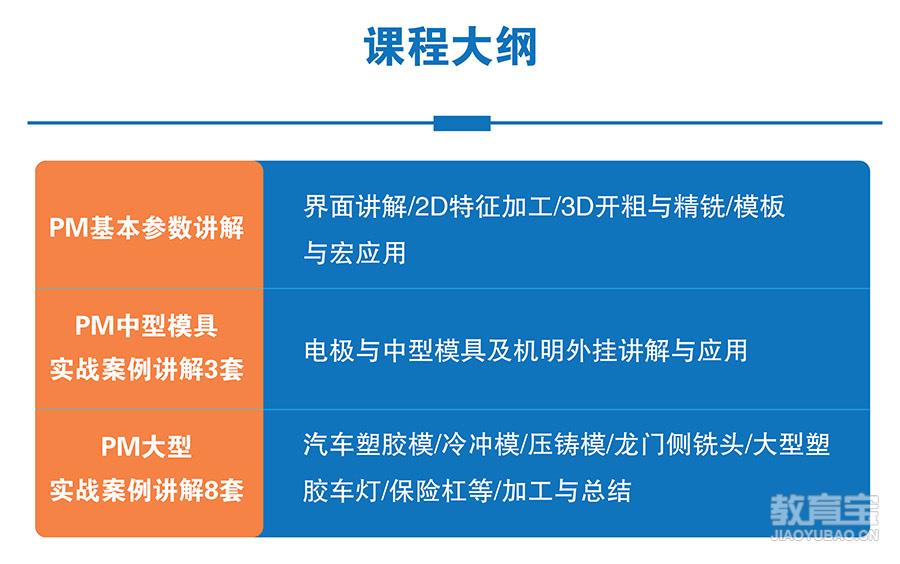 课程大纲

| PM基本参数讲解 | 界面讲解/2D特征加工/3D开粗与精铣/模板与宏应用 |
|---|---|
| PM中型模具实战案例讲解3套 | 电极与中型模具及机明外挂讲解与应用 |
| PM大型实战案例讲解8套 | 汽车塑胶模/冷冲模/压铸模/龙门侧铣头/大型塑胶车灯/保险杠等/加工与总结 |

教育宝
JIAOYUBAO.CN